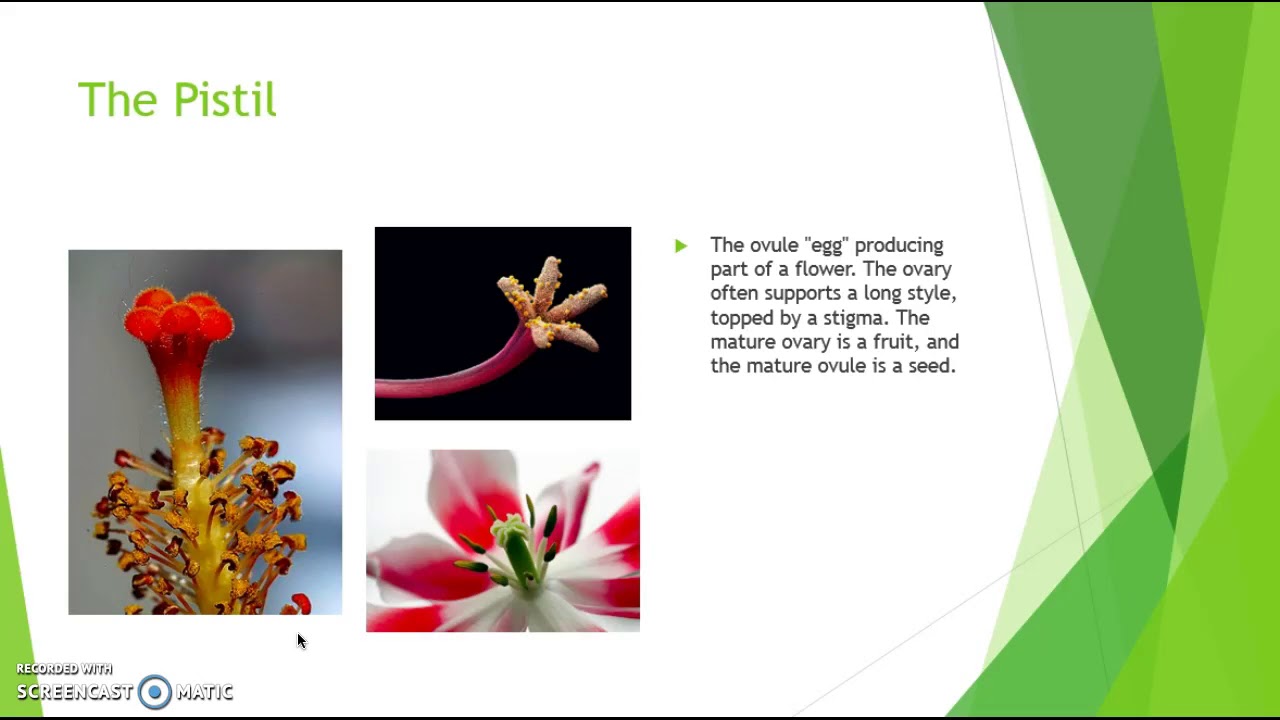 The Pistil

The ovule "egg" producing part of a flower. The ovary often supports a long style, topped by a stigma. The mature ovary is a fruit, and the mature ovule is a seed.

RECORDED WITH
SCREENCAST MATIC